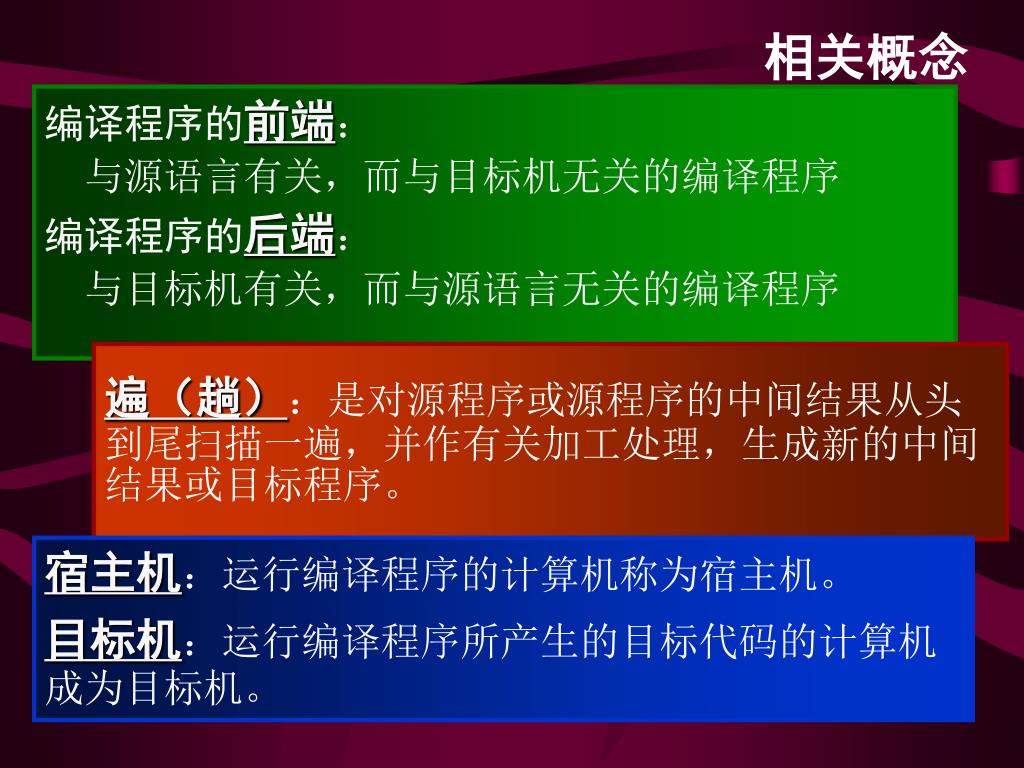 相关概念

编译程序的前端：
与源语言有关，而与目标机无关的编译程序

编译程序的后端：
与目标机有关，而与源语言无关的编译程序

遍（趟）：是对源程序或源程序的中间结果从头到尾扫描一遍，并作有关加工处理，生成新的中间结果或目标程序。

宿主机：运行编译程序的计算机称为宿主机。

目标机：运行编译程序所产生的目标代码的计算机成为目标机。